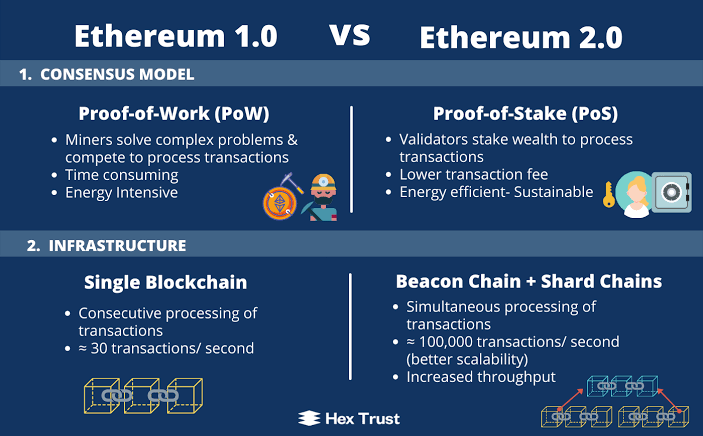 Ethereum 1.0 VS Ethereum 2.0

1. CONSENSUS MODEL

Proof-of-Work (PoW)
- Miners solve complex problems & compete to process transactions
- Time consuming
- Energy Intensive

Proof-of-Stake (PoS)
- Validators stake wealth to process transactions
- Lower transaction fee
- Energy efficient- Sustainable

2. INFRASTRUCTURE

Single Blockchain
- Consecutive processing of transactions
- ≈ 30 transactions/ second

Beacon Chain + Shard Chains
- Simultaneous processing of transactions
- ≈ 100,000 transactions/ second (better scalability)
- Increased throughput

Hex Trust